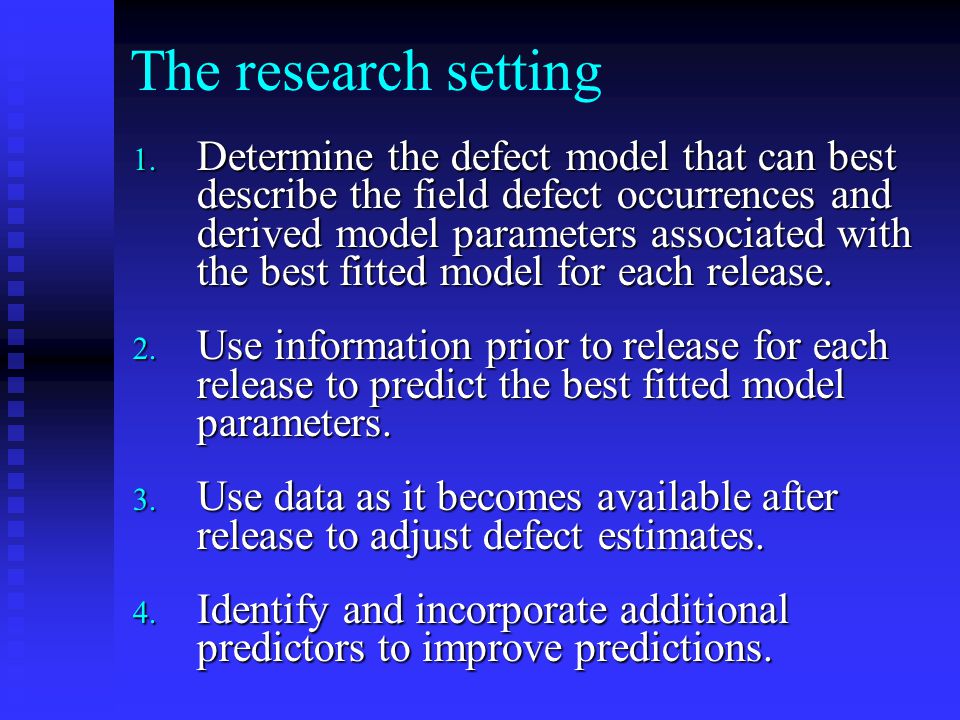 The research setting

1. Determine the defect model that can best describe the field defect occurrences and derived model parameters associated with the best fitted model for each release.

2. Use information prior to release for each release to predict the best fitted model parameters.

3. Use data as it becomes available after release to adjust defect estimates.

4. Identify and incorporate additional predictors to improve predictions.